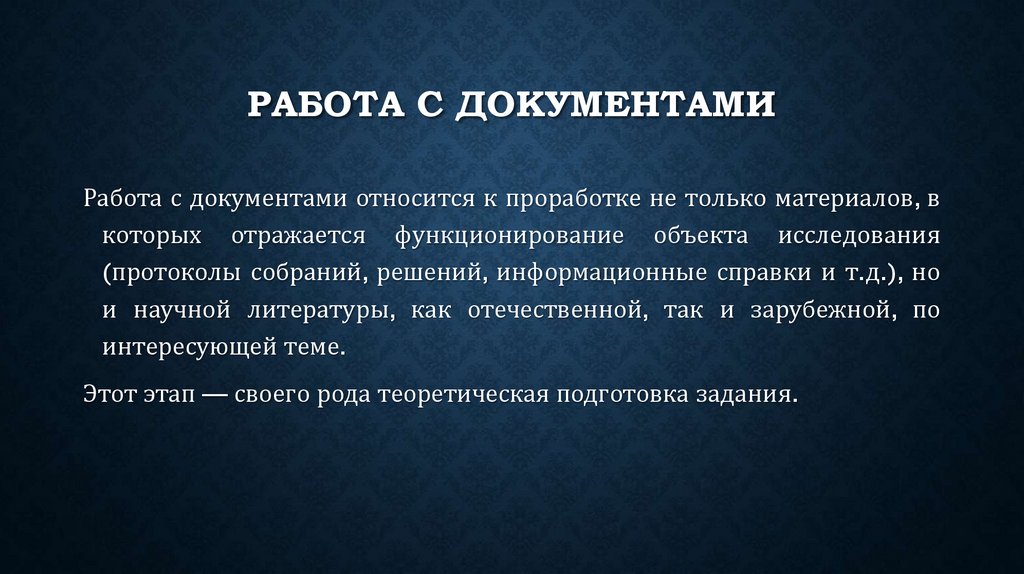 РАБОТА С ДОКУМЕНТАМИ

Работа с документами относится к проработке не только материалов, в которых отражается функционирование объекта исследования (протоколы собраний, решений, информационные справки и т.д.), но и научной литературы, как отечественной, так и зарубежной, по интересующей теме.

Этот этап — своего рода теоретическая подготовка задания.